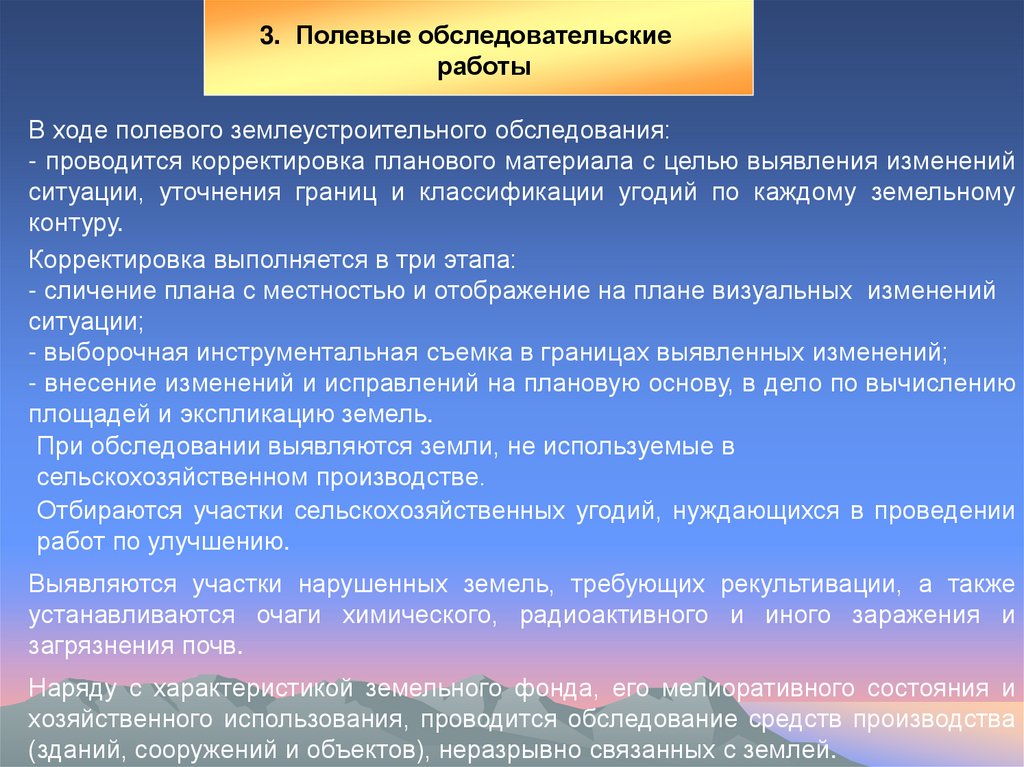 3. Полевые обследовательские работы

В ходе полевого землеустроительного обследования:
- проводится корректировка планового материала с целью выявления изменений ситуации, уточнения границ и классификации угодий по каждому земельному контуру.

Корректировка выполняется в три этапа:
- сличение плана с местностью и отображение на плане визуальных изменений ситуации;
- выборочная инструментальная съемка в границах выявленных изменений;
- внесение изменений и исправлений на плановую основу, в дело по вычислению площадей и экспликацию земель.

При обследовании выявляются земли, не используемые в сельскохозяйственном производстве.

Отбираются участки сельскохозяйственных угодий, нуждающихся в проведении работ по улучшению.

Выявляются участки нарушенных земель, требующих рекультивации, а также устанавливаются очаги химического, радиоактивного и иного заражения и загрязнения почв.

Наряду с характеристикой земельного фонда, его мелиоративного состояния и хозяйственного использования, проводится обследование средств производства (зданий, сооружений и объектов), неразрывно связанных с землей.